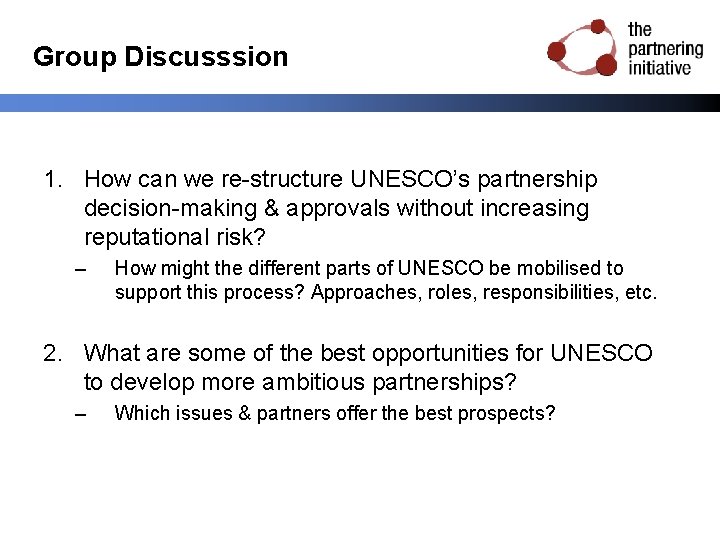 Group Discusssion

the partnering initiative

1. How can we re-structure UNESCO's partnership decision-making & approvals without increasing reputational risk?

– How might the different parts of UNESCO be mobilised to support this process? Approaches, roles, responsibilities, etc.

2. What are some of the best opportunities for UNESCO to develop more ambitious partnerships?

– Which issues & partners offer the best prospects?